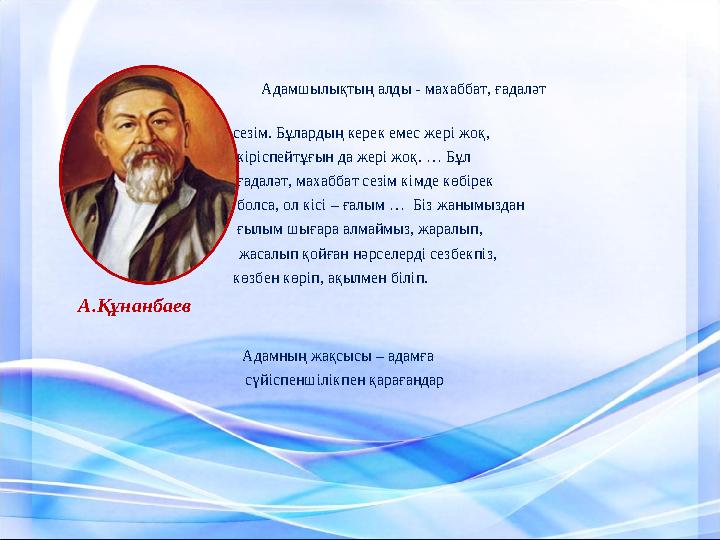 Адамшылықтың алды - махаббат, ғадаләт сезім. Бұлардың керек емес жері жоқ, кіріспейтұғын да жері жоқ. … Бұл ғадаләт, махаббат сезім кімде көбірек болса, ол кісі – ғалым … Біз жанымыздан ғылым шығара алмаймыз, жаралып, жасалып қойған нәрселерді сезбекпіз, көзбен көріп, ақылмен біліп.

А.Құнанбаев

Адамның жақсысы – адамға сүйіспеншілікпен қарағандар